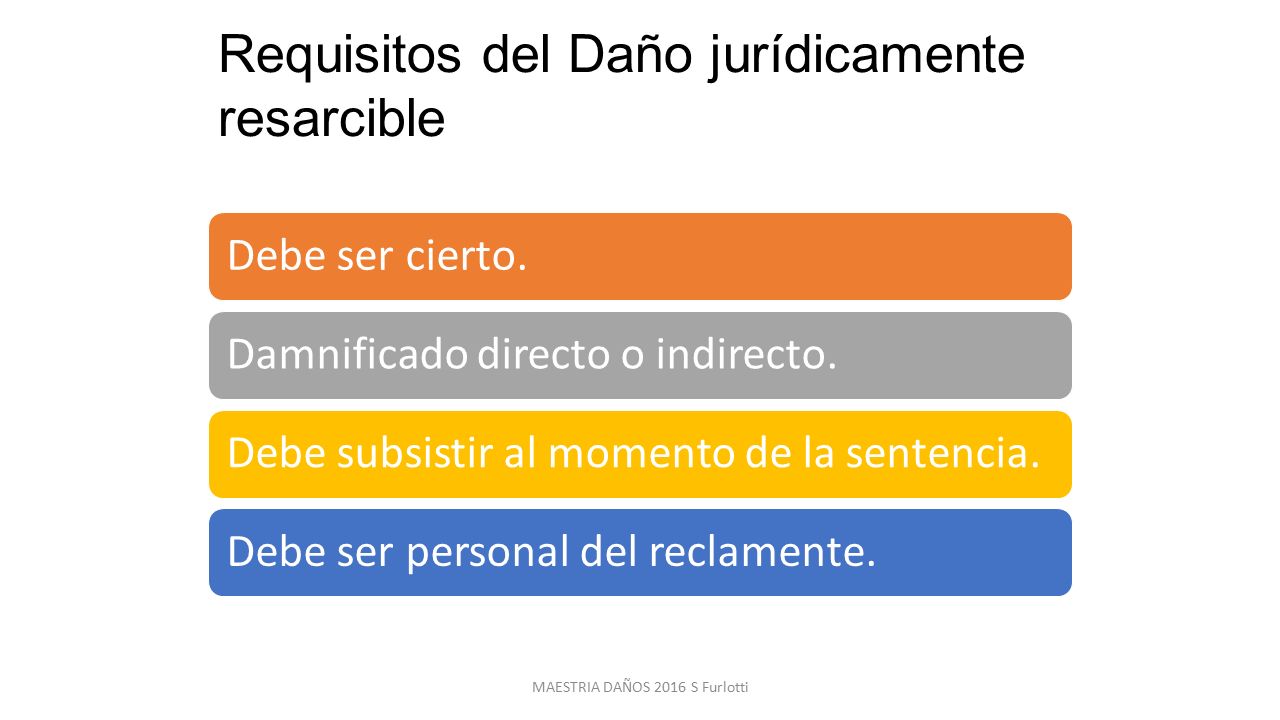 Requisitos del Daño jurídicamente resarcible

Debe ser cierto.

Damnificado directo o indirecto.

Debe subsistir al momento de la sentencia.

Debe ser personal del reclamente.

MAESTRIA DAÑOS 2016 S Furlotti